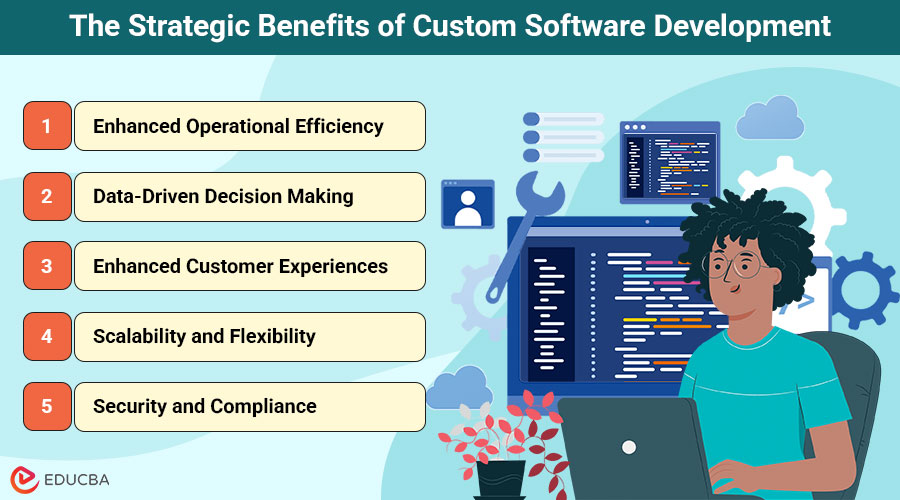 The Strategic Benefits of Custom Software Development

1 Enhanced Operational Efficiency

2 Data-Driven Decision Making

3 Enhanced Customer Experiences

4 Scalability and Flexibility

5 Security and Compliance

EDUCBA